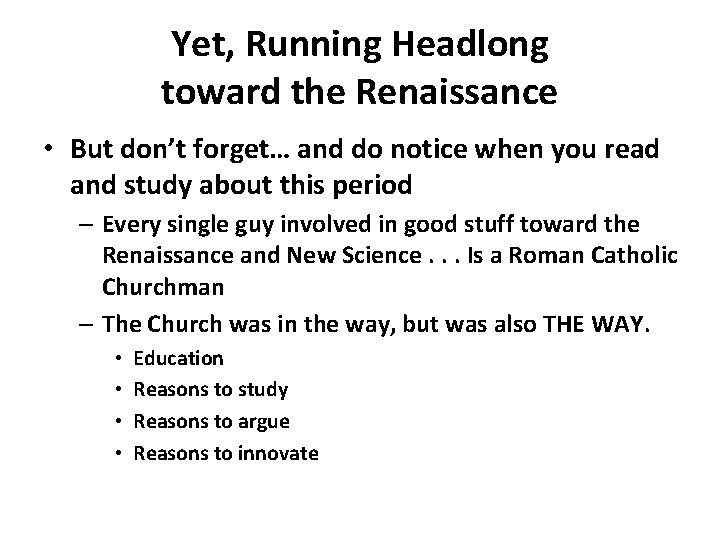 Yet, Running Headlong toward the Renaissance

• But don't forget… and do notice when you read and study about this period
  – Every single guy involved in good stuff toward the Renaissance and New Science . . . Is a Roman Catholic Churchman
  – The Church was in the way, but was also THE WAY.
    • Education
    • Reasons to study
    • Reasons to argue
    • Reasons to innovate